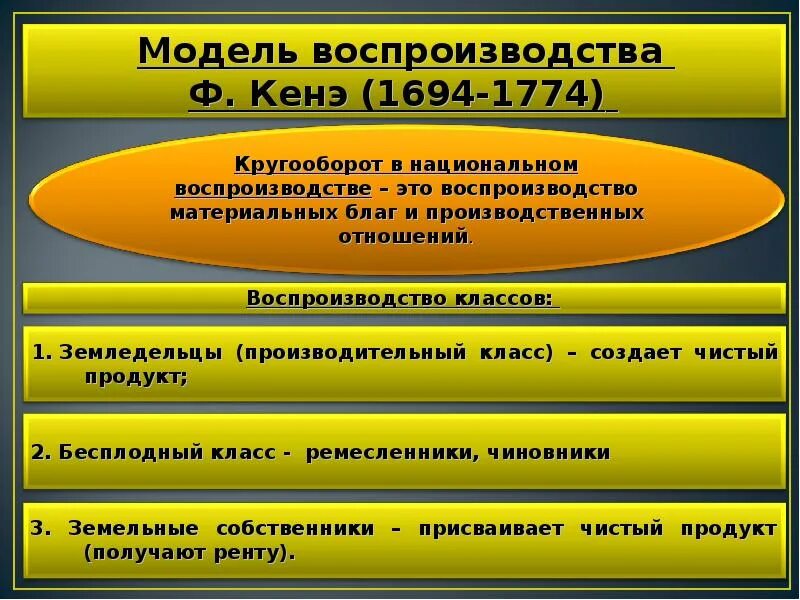 Модель воспроизводства
Ф. Кенэ (1694-1774)

Кругооборот в национальном воспроизводстве – это воспроизводство материальных благ и производственных отношений.

Воспроизводство классов:

1. Земледельцы (производительный класс) – создает чистый продукт;

2. Бесплодный класс - ремесленники, чиновники

3. Земельные собственники – присваивает чистый продукт (получают ренту).